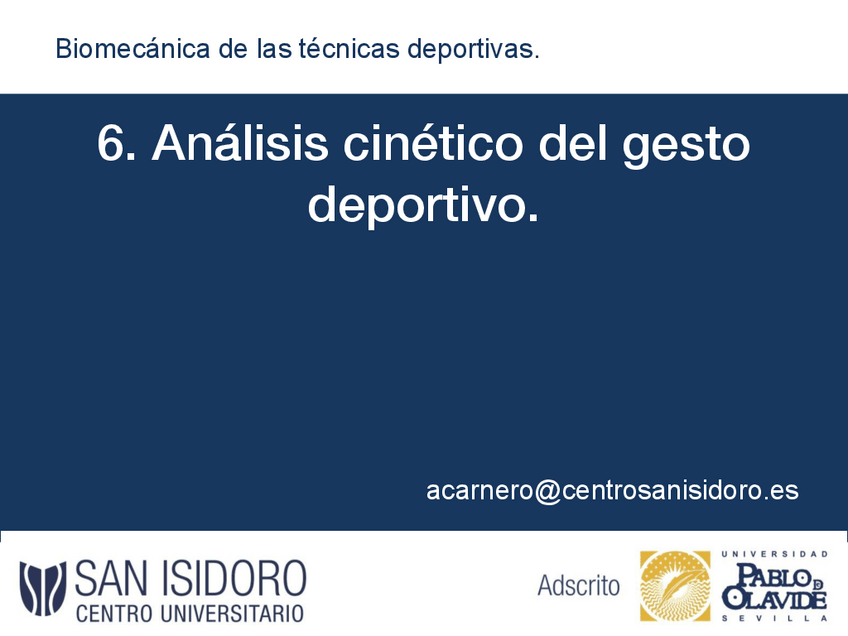 Biomecánica de las técnicas deportivas.

6. Análisis cinético del gesto deportivo.

acarnero@centrosanisidoro.es

SAN ISIDORO
CENTRO UNIVERSITARIO

Adscrito

UNIVERSIDAD
PABLO DE OLAVIDE
SEVILLA